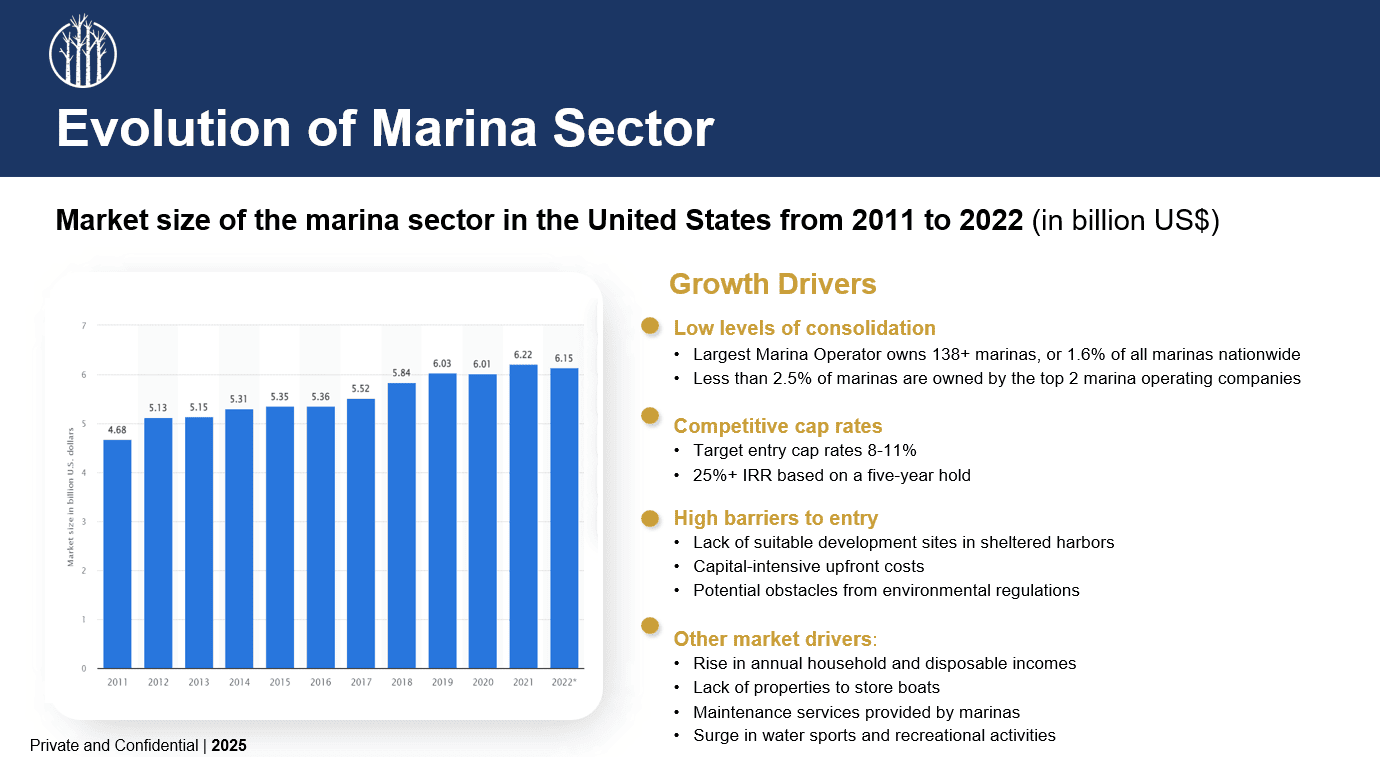 Evolution of Marina Sector

Market size of the marina sector in the United States from 2011 to 2022 (in billion US$)

Market size in billion U.S. dollars

7
6
5
4
3
2
1
0

4.68
5.13
5.15
5.31
5.35
5.36
5.52
5.84
6.03
6.01
6.22
6.15

2011
2012
2013
2014
2015
2016
2017
2018
2019
2020
2021
2022*

Growth Drivers

Low levels of consolidation
• Largest Marina Operator owns 138+ marinas, or 1.6% of all marinas nationwide
• Less than 2.5% of marinas are owned by the top 2 marina operating companies

Competitive cap rates
• Target entry cap rates 8-11%
• 25%+ IRR based on a five-year hold

High barriers to entry
• Lack of suitable development sites in sheltered harbors
• Capital-intensive upfront costs
• Potential obstacles from environmental regulations

Other market drivers:
• Rise in annual household and disposable incomes
• Lack of properties to store boats
• Maintenance services provided by marinas
• Surge in water sports and recreational activities

Private and Confidential | 2025